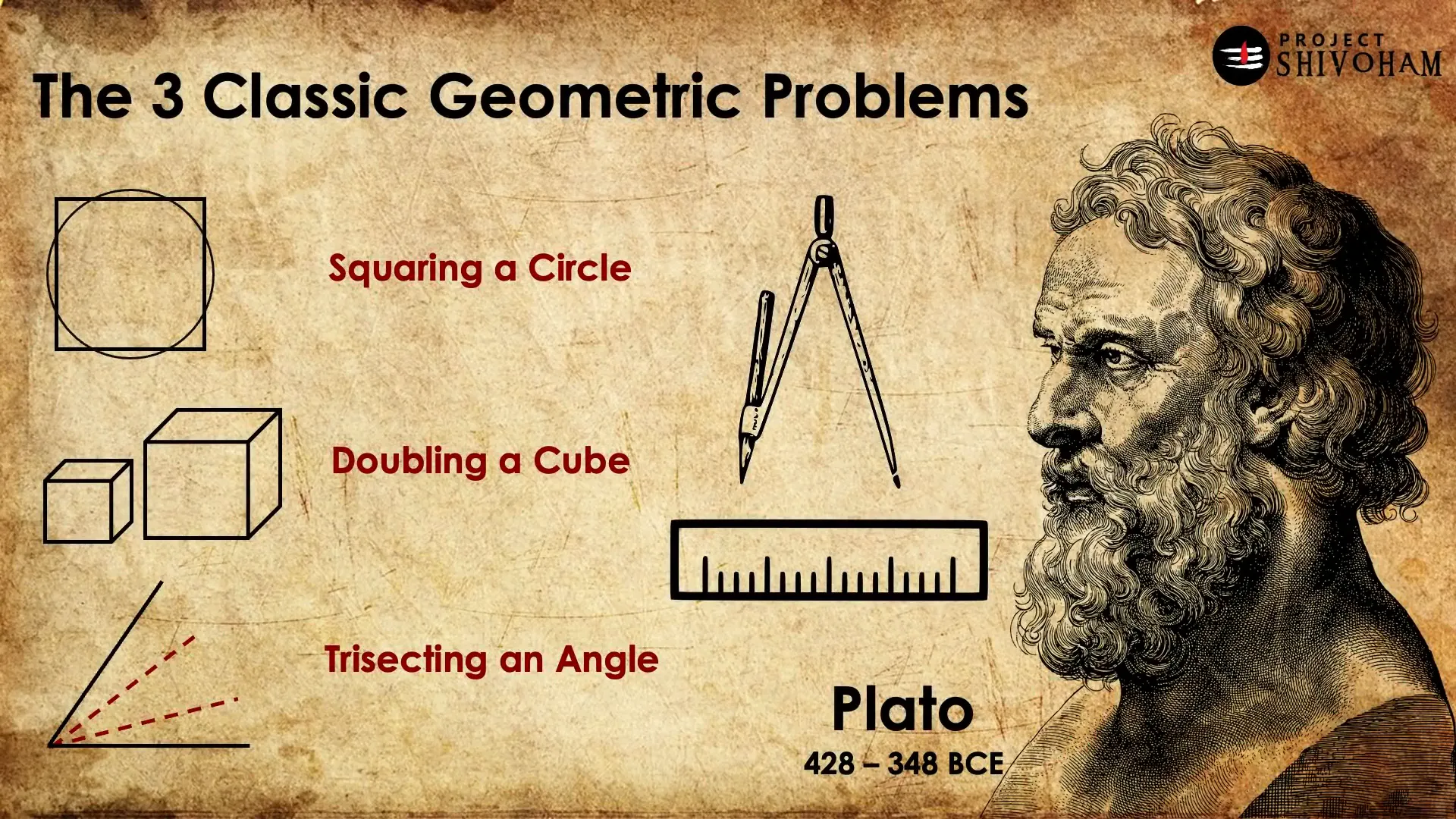 PROJECT SHIVOHAM

The 3 Classic Geometric Problems

Squaring a Circle

Doubling a Cube

Trisecting an Angle

Plato
428 – 348 BCE